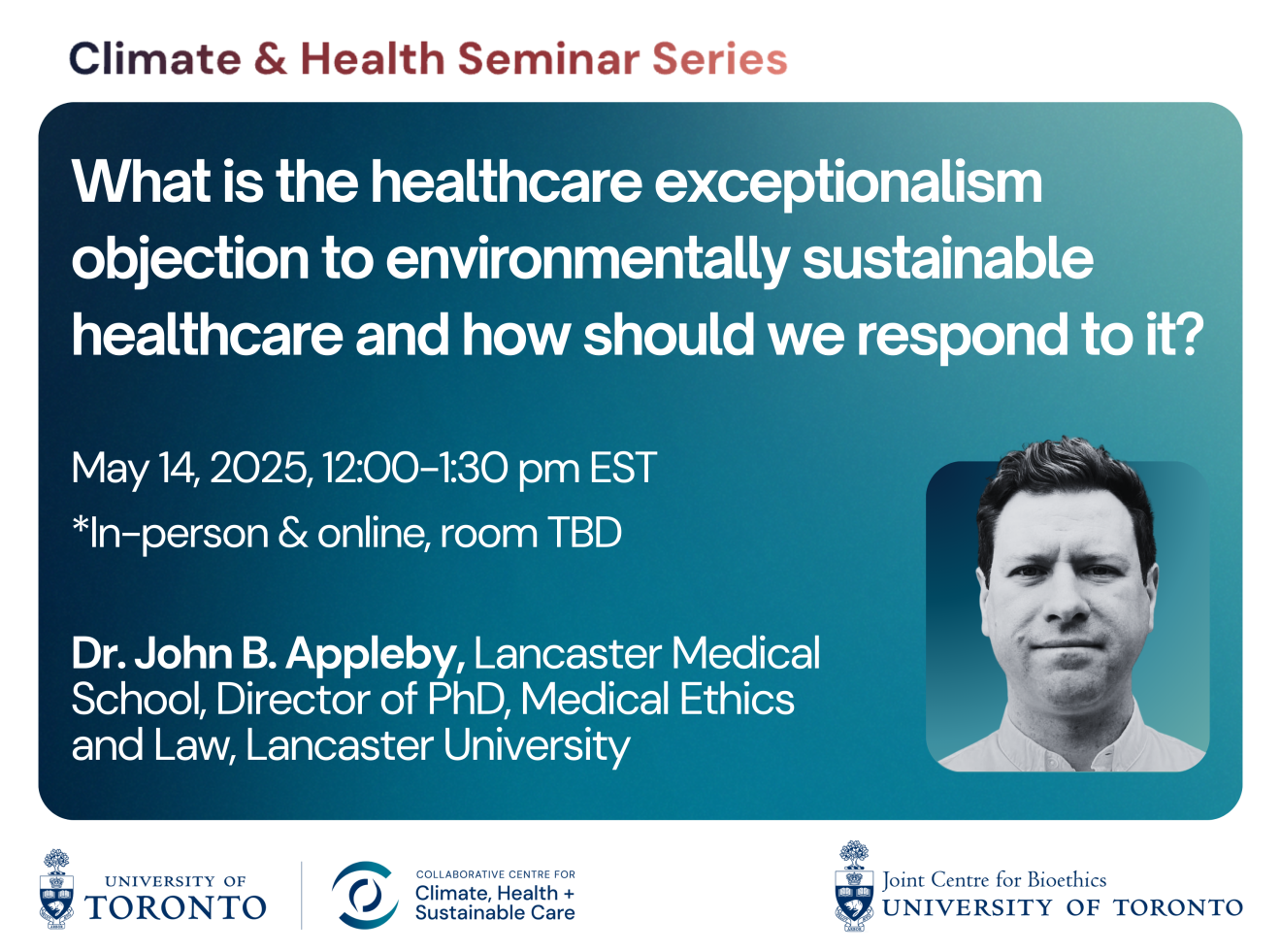 Climate & Health Seminar Series

What is the healthcare exceptionalism objection to environmentally sustainable healthcare and how should we respond to it?

May 14, 2025, 12:00-1:30 pm EST
*In-person & online, room TBD

Dr. John B. Appleby, Lancaster Medical School, Director of PhD, Medical Ethics and Law, Lancaster University

UNIVERSITY OF TORONTO

COLLABORATIVE CENTRE FOR
Climate, Health + Sustainable Care

Joint Centre for Bioethics
UNIVERSITY OF TORONTO